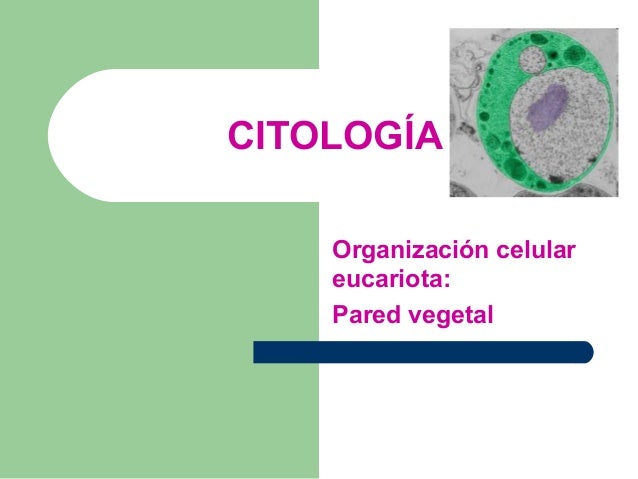 CITOLOGÍA

Organización celular eucariota:

Pared vegetal